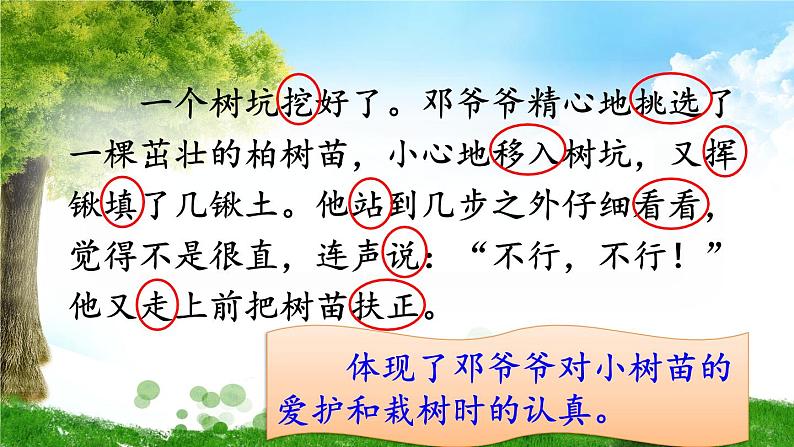 一个树坑挖好了。邓爷爷精心地挑选了一棵茁壮的柏树苗，小心地移入树坑，又挥锹填了几锹土。他站到几步之外仔细看看，觉得不是很直，连声说：“不行，不行！”他又走上前把树苗扶正。

体现了邓爷爷对小树苗的爱护和栽树时的认真。